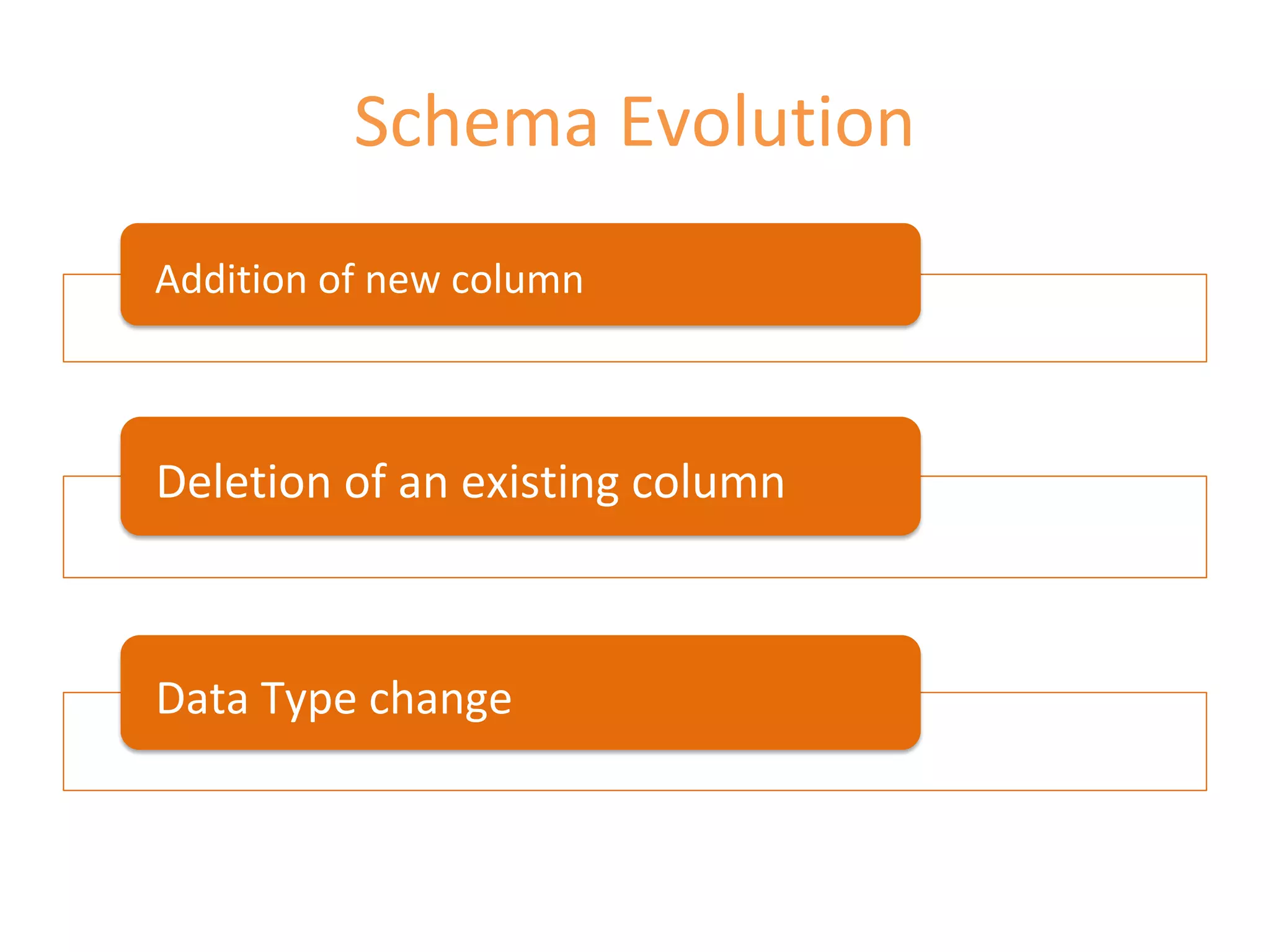 Schema Evolution

Addition of new column

Deletion of an existing column

Data Type change